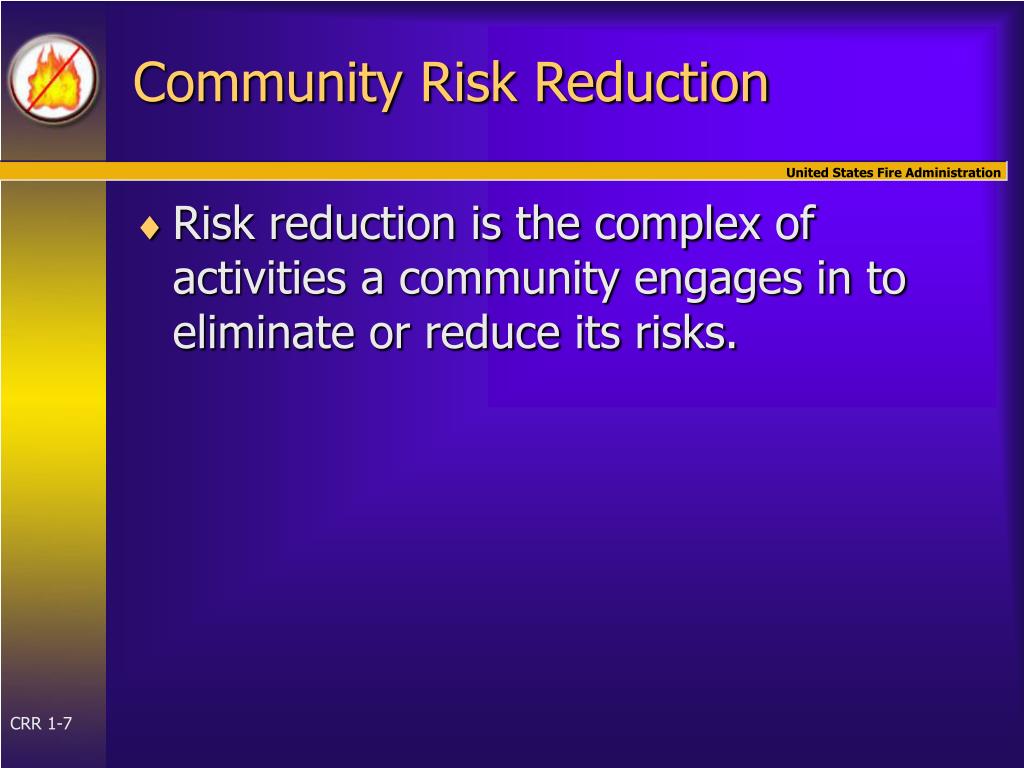 Community Risk Reduction

United States Fire Administration

♦ Risk reduction is the complex of activities a community engages in to eliminate or reduce its risks.

CRR 1-7